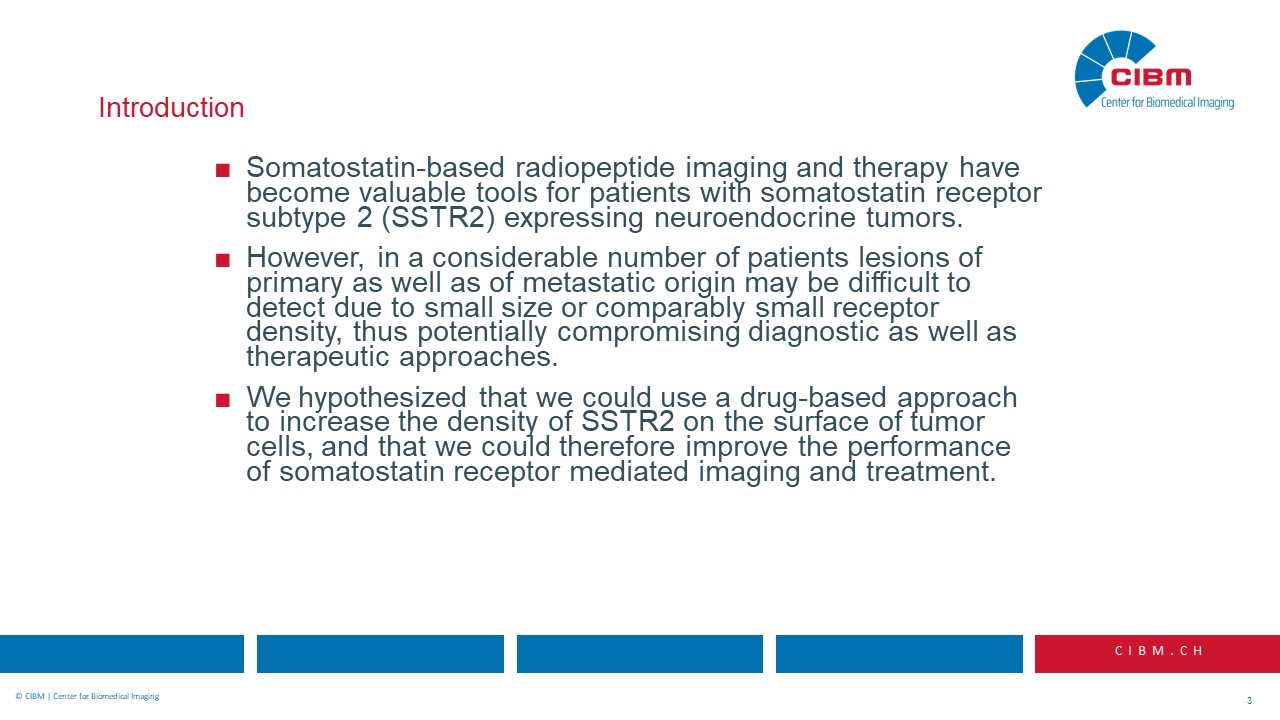 CIBM
Center for Biomedical Imaging

Introduction

■ Somatostatin-based radiopeptide imaging and therapy have become valuable tools for patients with somatostatin receptor subtype 2 (SSTR2) expressing neuroendocrine tumors.

■ However, in a considerable number of patients lesions of primary as well as of metastatic origin may be difficult to detect due to small size or comparably small receptor density, thus potentially compromising diagnostic as well as therapeutic approaches.

■ We hypothesized that we could use a drug-based approach to increase the density of SSTR2 on the surface of tumor cells, and that we could therefore improve the performance of somatostatin receptor mediated imaging and treatment.

CIBM.CH

© CIBM | Center for Biomedical Imaging

3